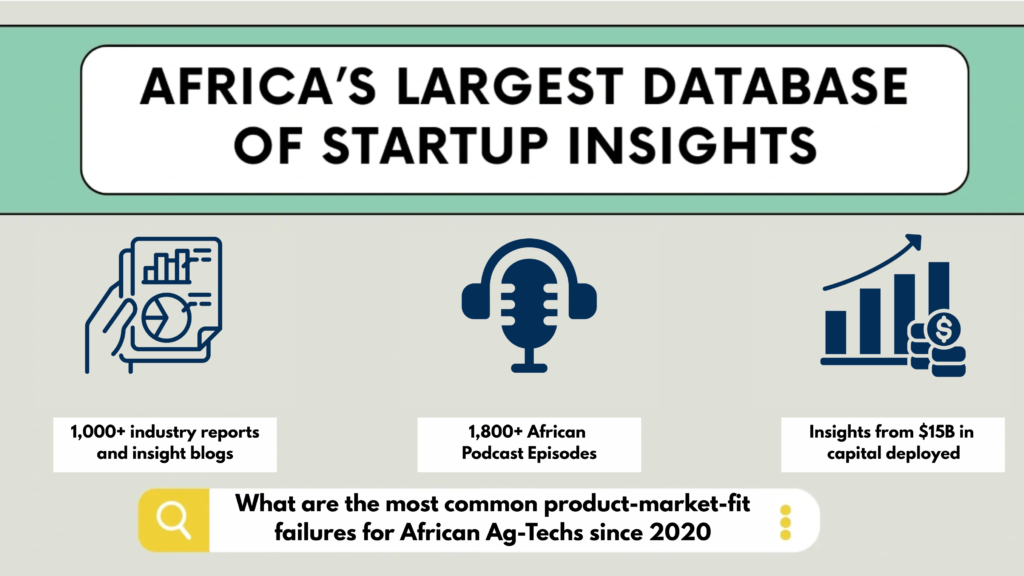 AFRICA'S LARGEST DATABASE OF STARTUP INSIGHTS

1,000+ industry reports and insight blogs

1,800+ African Podcast Episodes

Insights from $15B in capital deployed

What are the most common product-market-fit failures for African Ag-Techs since 2020